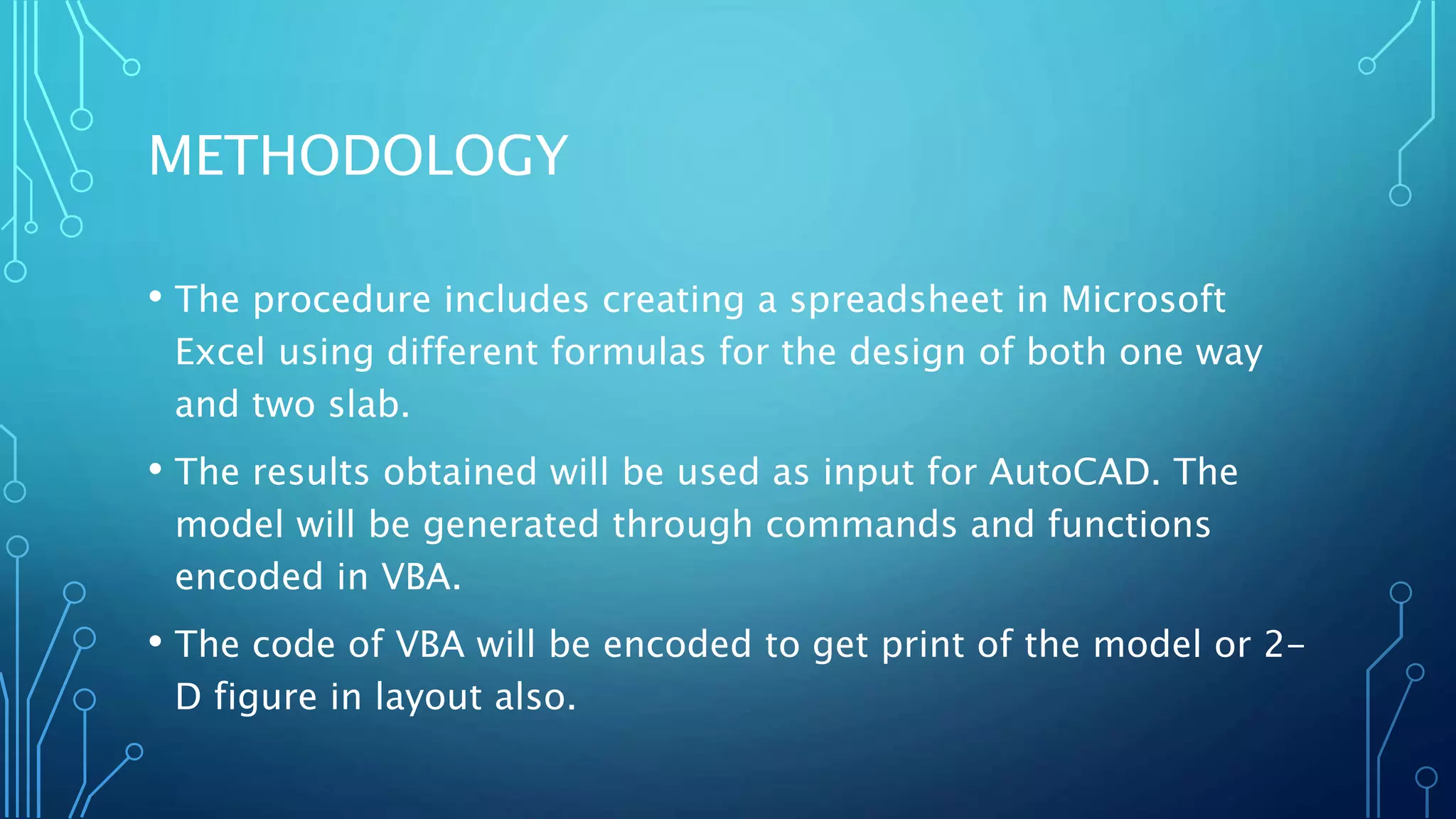 METHODOLOGY

• The procedure includes creating a spreadsheet in Microsoft Excel using different formulas for the design of both one way and two slab.

• The results obtained will be used as input for AutoCAD. The model will be generated through commands and functions encoded in VBA.

• The code of VBA will be encoded to get print of the model or 2-D figure in layout also.